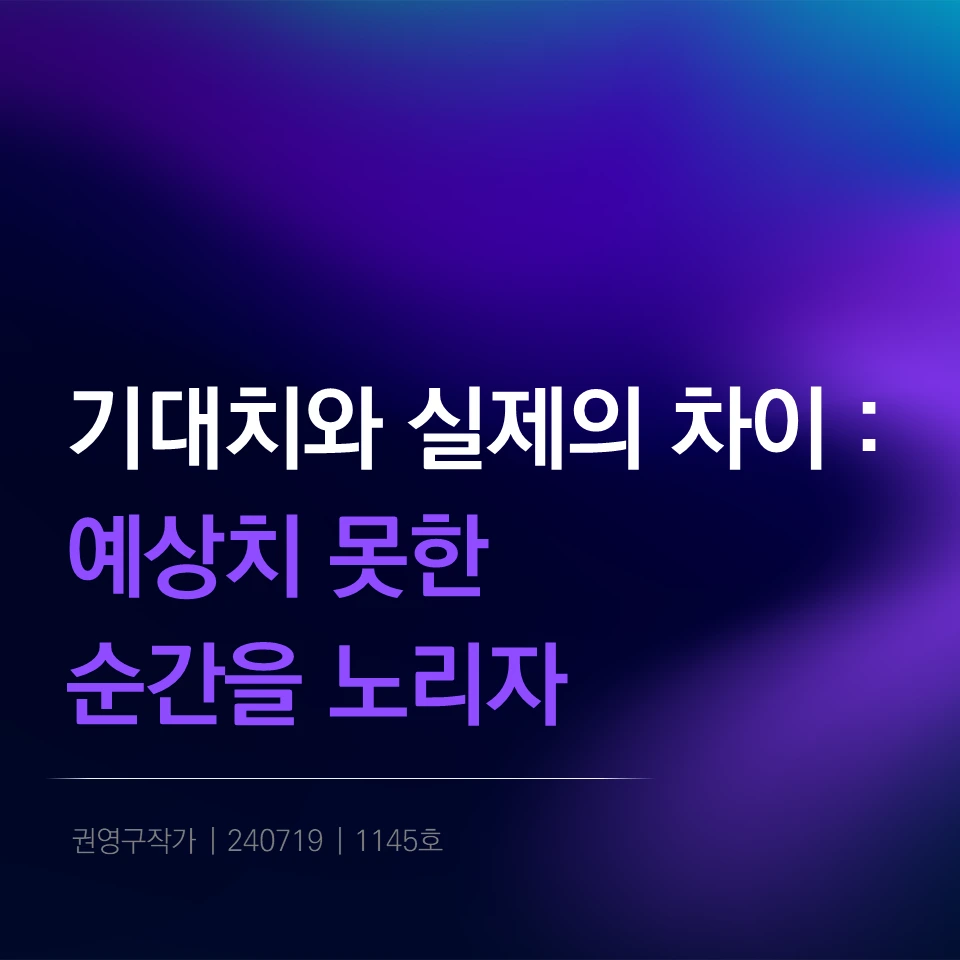 기대치와 실제의 차이 :
예상치 못한
순간을 노리자

권영구작가 | 240719 | 1145호